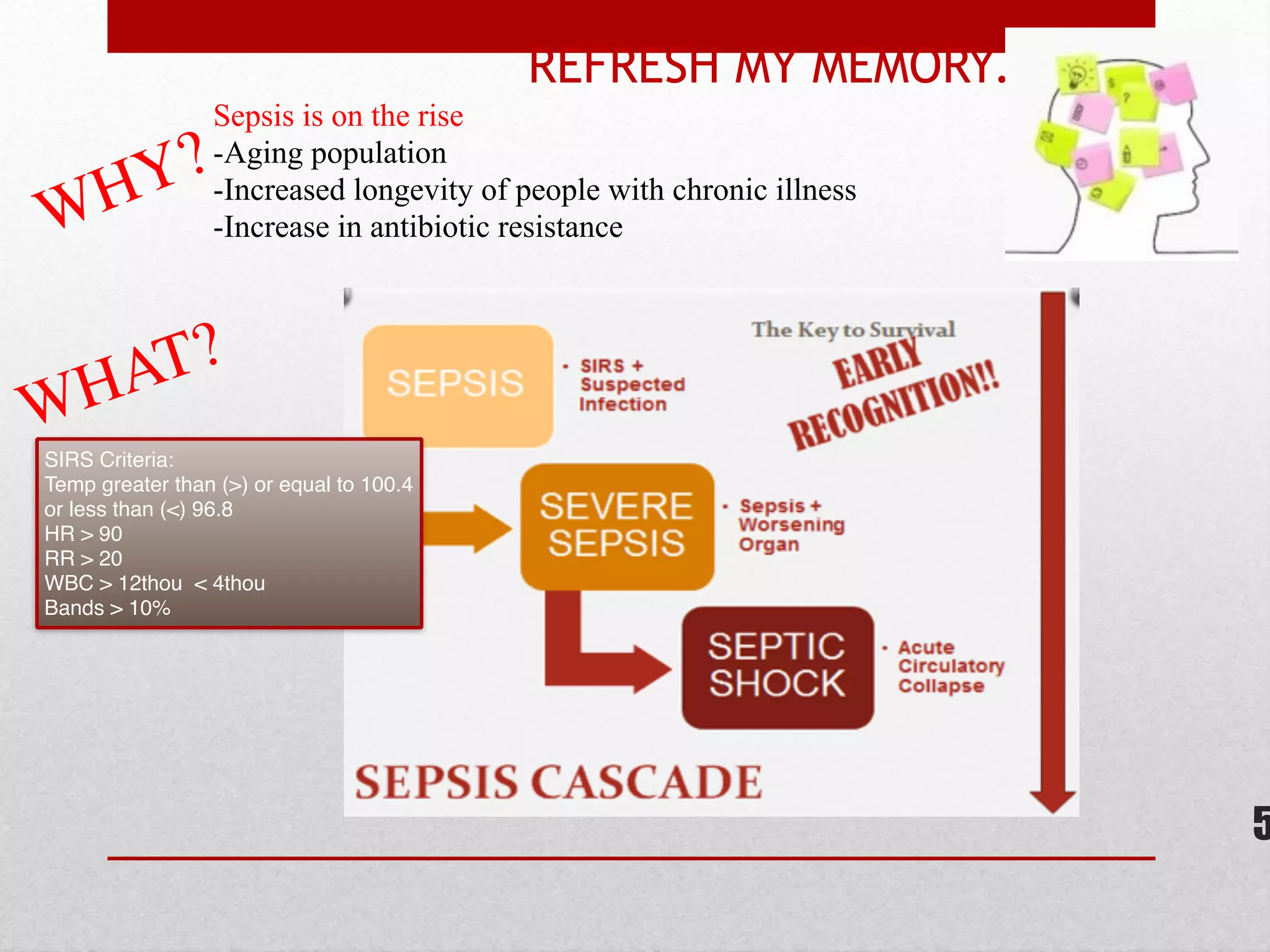 REFRESH MY MEMORY.

WHY?

Sepsis is on the rise
-Aging population
-Increased longevity of people with chronic illness
-Increase in antibiotic resistance

WHAT?

SIRS Criteria:
Temp greater than (>) or equal to 100.4 or less than (<) 96.8
HR > 90
RR > 20
WBC > 12thou < 4thou
Bands > 10%

SEPSIS
• SIRS + Suspected Infection

The Key to Survival
EARLY RECOGNITION!!

SEVERE SEPSIS
• Sepsis + Worsening Organ

SEPTIC SHOCK
• Acute Circulatory Collapse

SEPSIS CASCADE

5